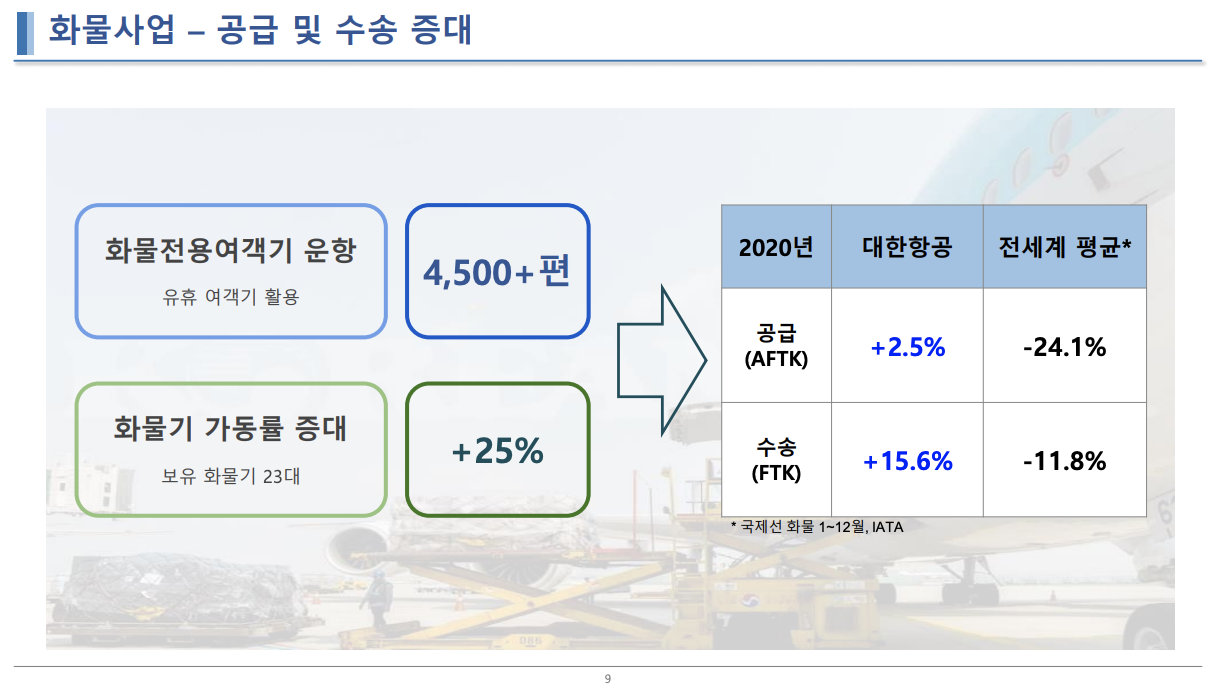 화물사업 – 공급 및 수송 증대

화물전용여객기 운항
유휴 여객기 활용

4,500+편

화물기 가동률 증대
보유 화물기 23대

+25%

| 2020년 | 대한항공 | 전세계 평균* |
|---|---|---|
| 공급 (AFTK) | +2.5% | -24.1% |
| 수송 (FTK) | +15.6% | -11.8% |

* 국제선 화물 1~12월, IATA

9